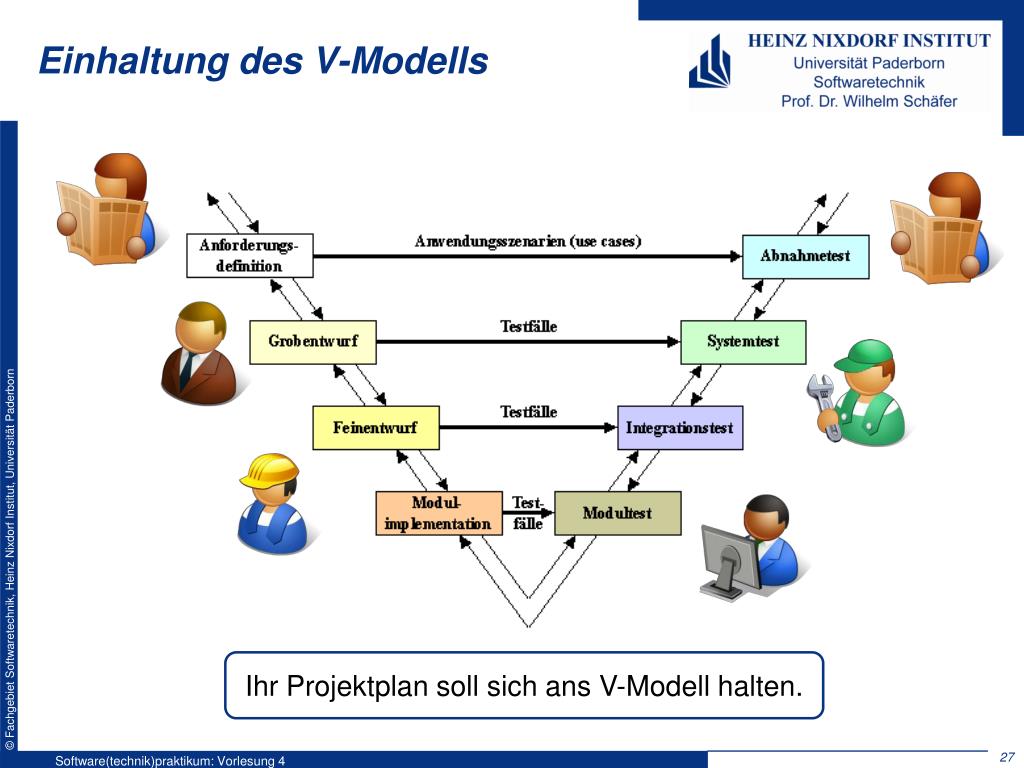 Einhaltung des V-Modells

HEINZ NIXDORF INSTITUT
Universität Paderborn
Softwaretechnik
Prof. Dr. Wilhelm Schäfer

© Fachgebiet Softwaretechnik, Heinz Nixdorf Institut, Universität Paderborn

Anforderungsdefinition

Anwendungsszenarien (use cases)

Abnahmetest

Grobentwurf

Testfälle

Systemtest

Feinentwurf

Testfälle

Integrationstest

Modulimplementation

Testfälle

Modultest

Ihr Projektplan soll sich ans V-Modell halten.

Software(technik)praktikum: Vorlesung 4

27